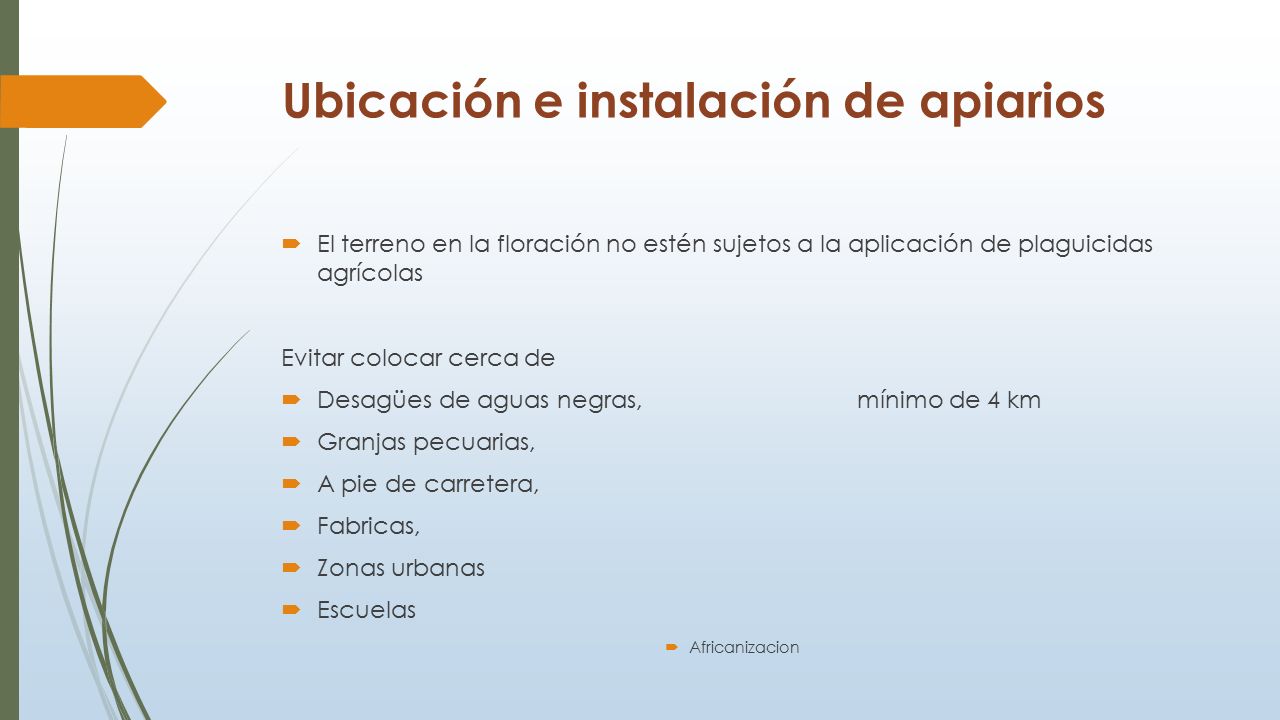 Ubicación e instalación de apiarios

El terreno en la floración no estén sujetos a la aplicación de plaguicidas agrícolas

Evitar colocar cerca de

Desagües de aguas negras, mínimo de 4 km

Granjas pecuarias,

A pie de carretera,

Fabricas,

Zonas urbanas

Escuelas

Africanizacion